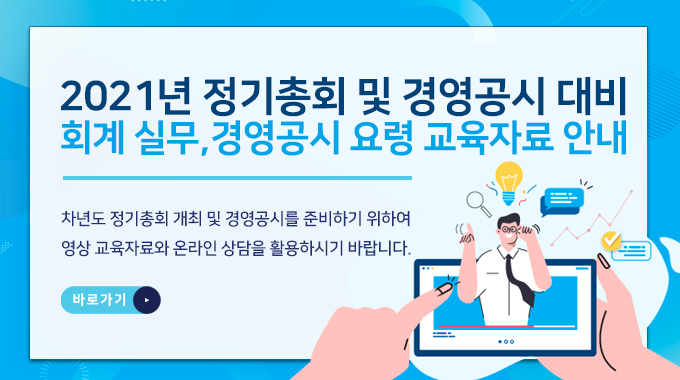 2021년 정기총회 및 경영공시 대비
회계 실무,경영공시 요령 교육자료 안내

차년도 정기총회 개최 및 경영공시를 준비하기 위하여
영상 교육자료와 온라인 상담을 활용하시기 바랍니다.

바로가기